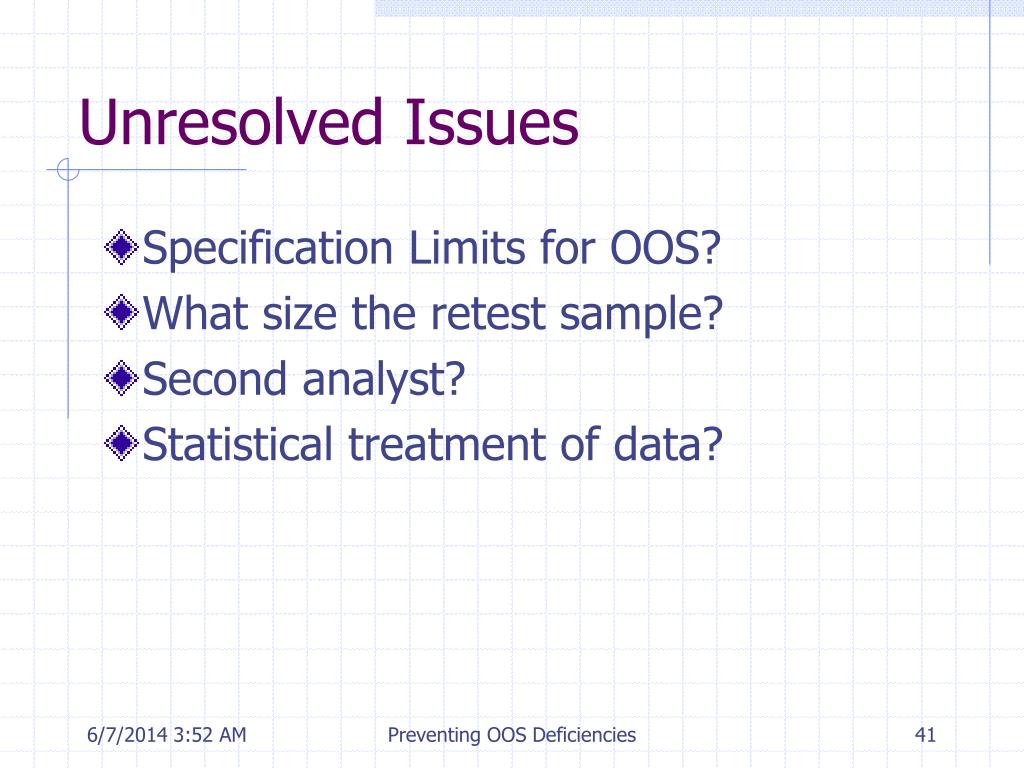 Unresolved Issues

Specification Limits for OOS?
What size the retest sample?
Second analyst?
Statistical treatment of data?

6/7/2014 3:52 AM
Preventing OOS Deficiencies
41